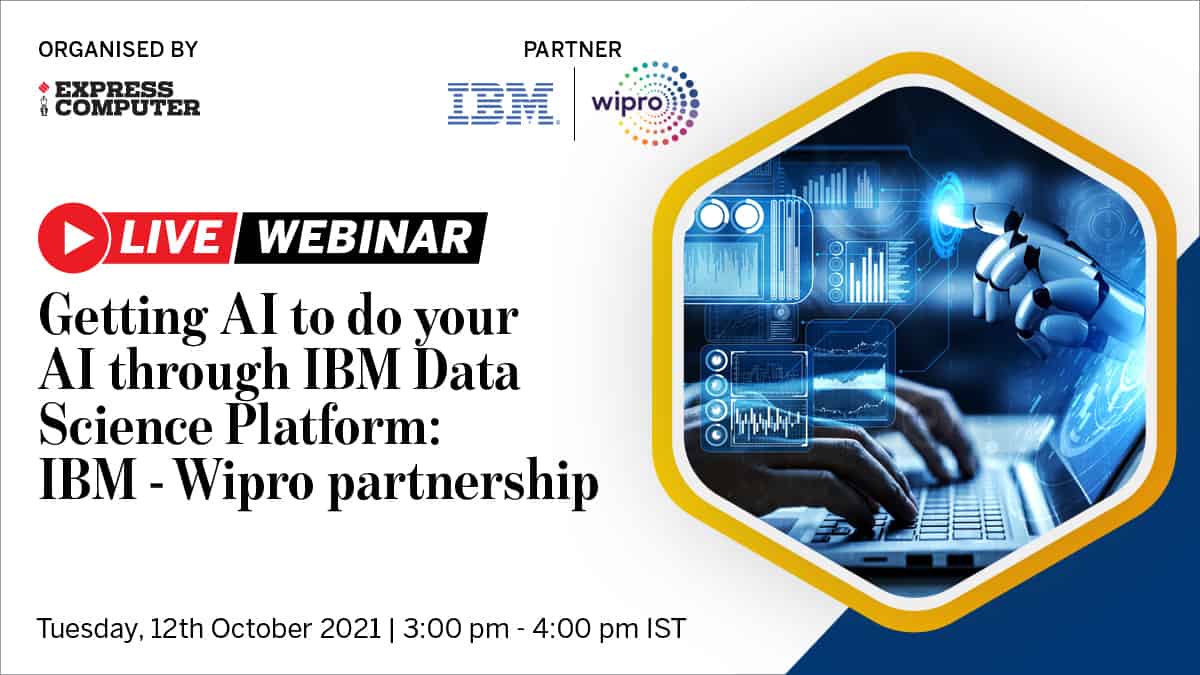 ORGANISED BY

EXPRESS COMPUTER

PARTNER

IBM

wipro

LIVE WEBINAR

Getting AI to do your AI through IBM Data Science Platform: IBM - Wipro partnership

Tuesday, 12th October 2021 | 3:00 pm - 4:00 pm IST